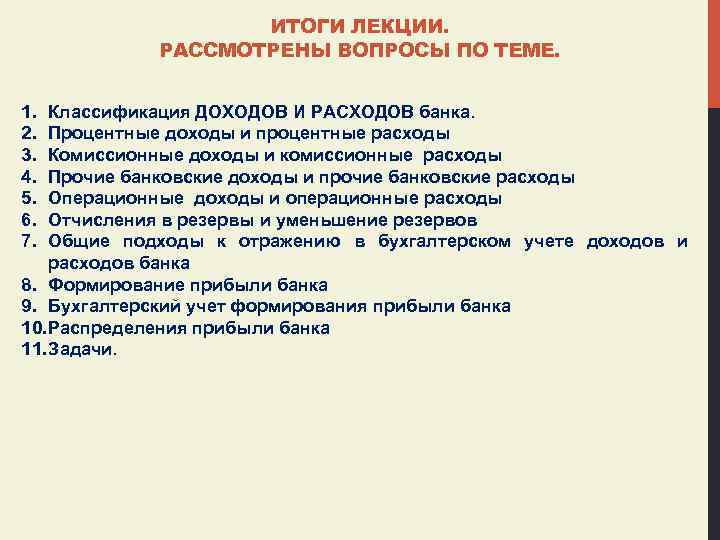 ИТОГИ ЛЕКЦИИ.
РАССМОТРЕНЫ ВОПРОСЫ ПО ТЕМЕ.

1. Классификация ДОХОДОВ И РАСХОДОВ банка.
2. Процентные доходы и процентные расходы
3. Комиссионные доходы и комиссионные расходы
4. Прочие банковские доходы и прочие банковские расходы
5. Операционные доходы и операционные расходы
6. Отчисления в резервы и уменьшение резервов
7. Общие подходы к отражению в бухгалтерском учете доходов и расходов банка
8. Формирование прибыли банка
9. Бухгалтерский учет формирования прибыли банка
10. Распределения прибыли банка
11. Задачи.